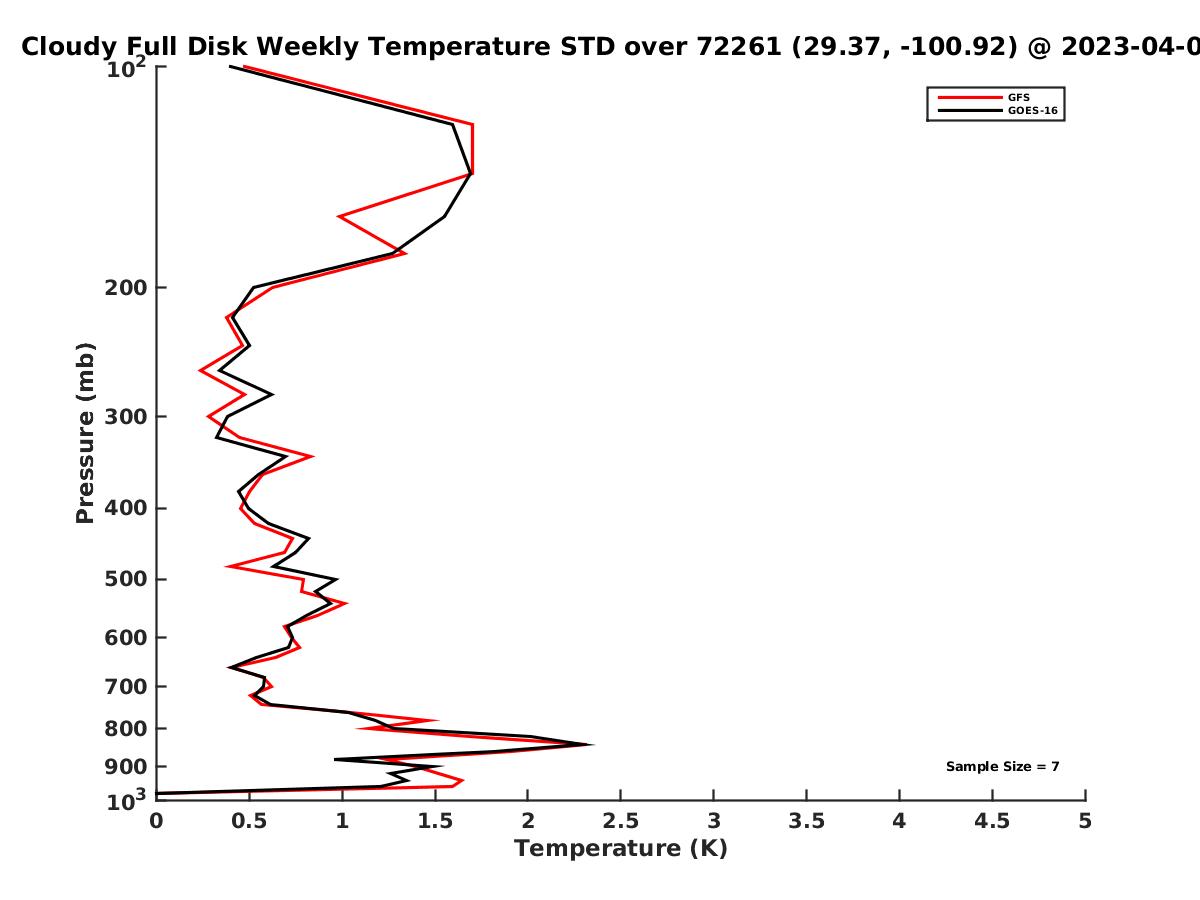 Cloudy Full Disk Weekly Temperature STD over 72261 (29.37, -100.92) @ 2023-04-0

GFS
GOES-16

Pressure (mb)

$10^2$
200
300
400
500
600
700
800
900
$10^3$

Sample Size = 7

0
0.5
1
1.5
2
2.5
3
3.5
4
4.5
5

Temperature (K)